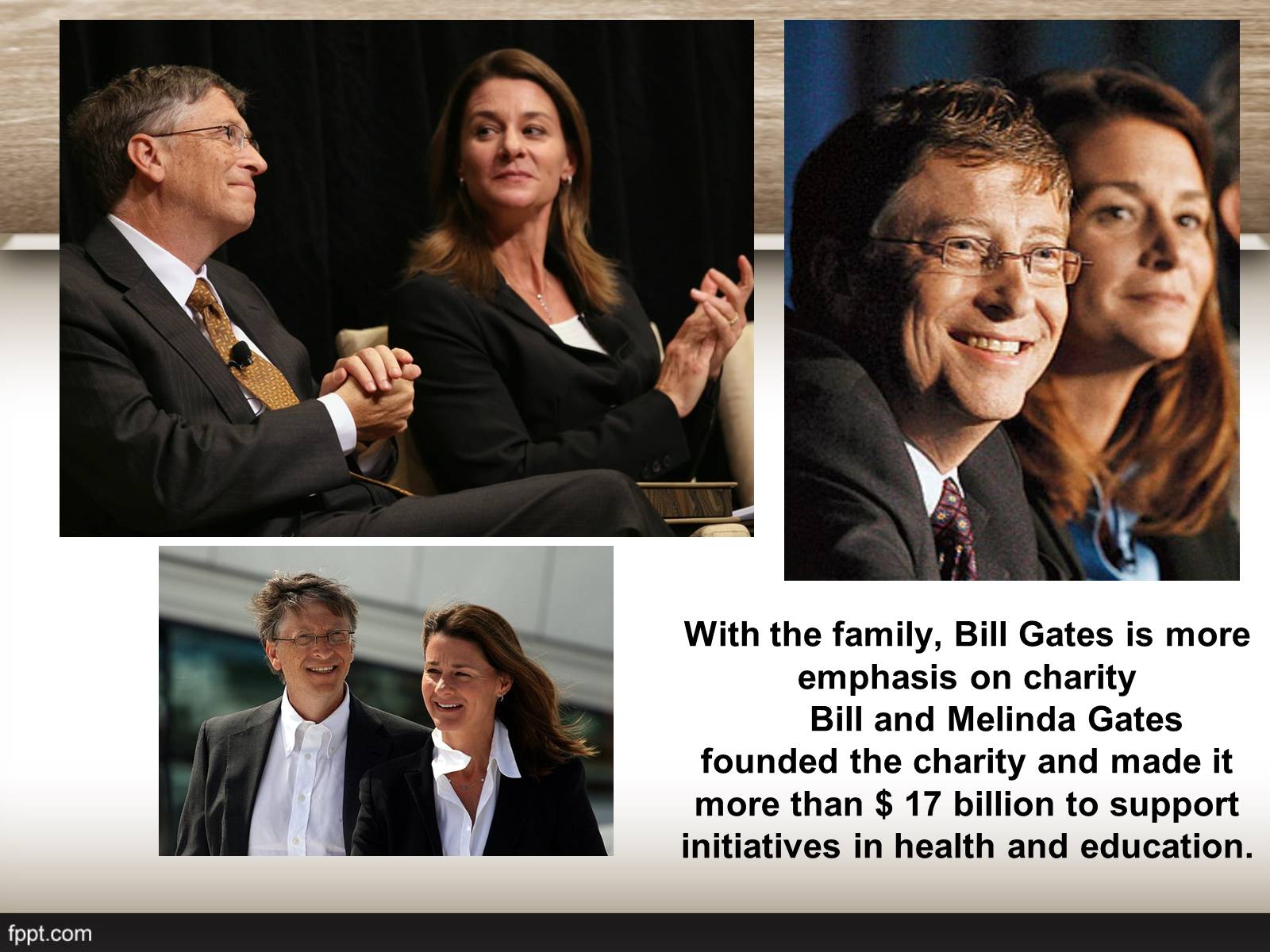 With the family, Bill Gates is more emphasis on charity

Bill and Melinda Gates founded the charity and made it more than $ 17 billion to support initiatives in health and education.

fppt.com